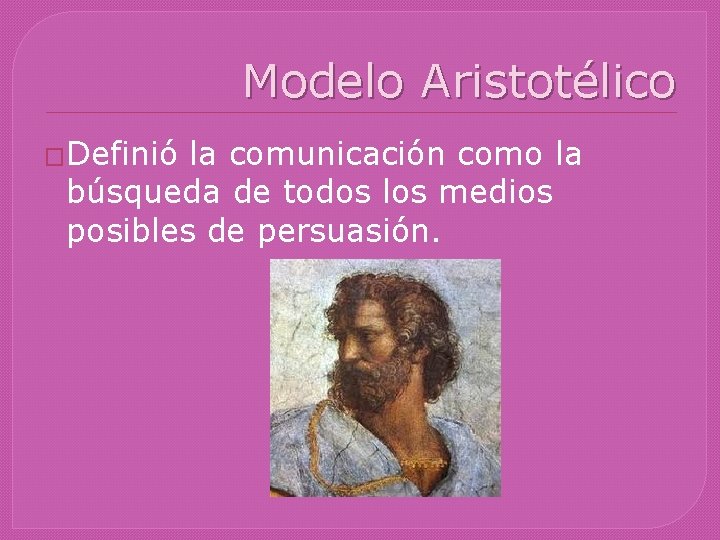 Modelo Aristotélico

Definió la comunicación como la búsqueda de todos los medios posibles de persuasión.